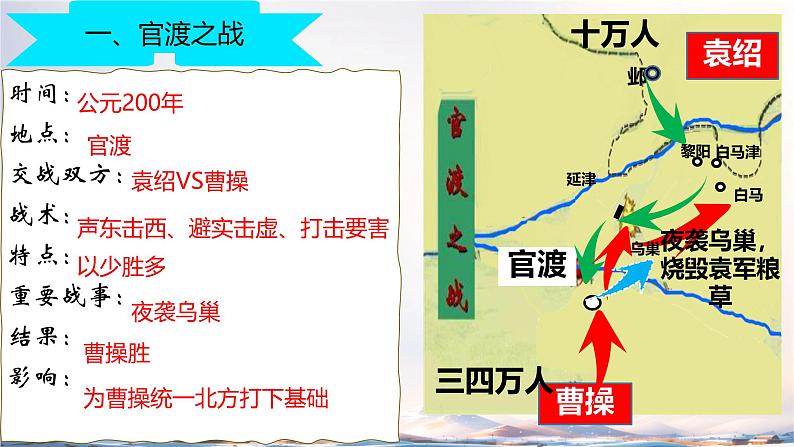 一、官渡之战

时间：公元200年
地点：官渡
交战双方：袁绍VS曹操
战术：声东击西、避实击虚、打击要害
特点：以少胜多
重要战事：夜袭乌巢
结果：曹操胜
影响：为曹操统一北方打下基础

官渡之战

十万人
袁绍
邺
黎阳
白马津
延津
白马
乌巢
夜袭乌巢，烧毁袁军粮草
官渡
三四万人
曹操